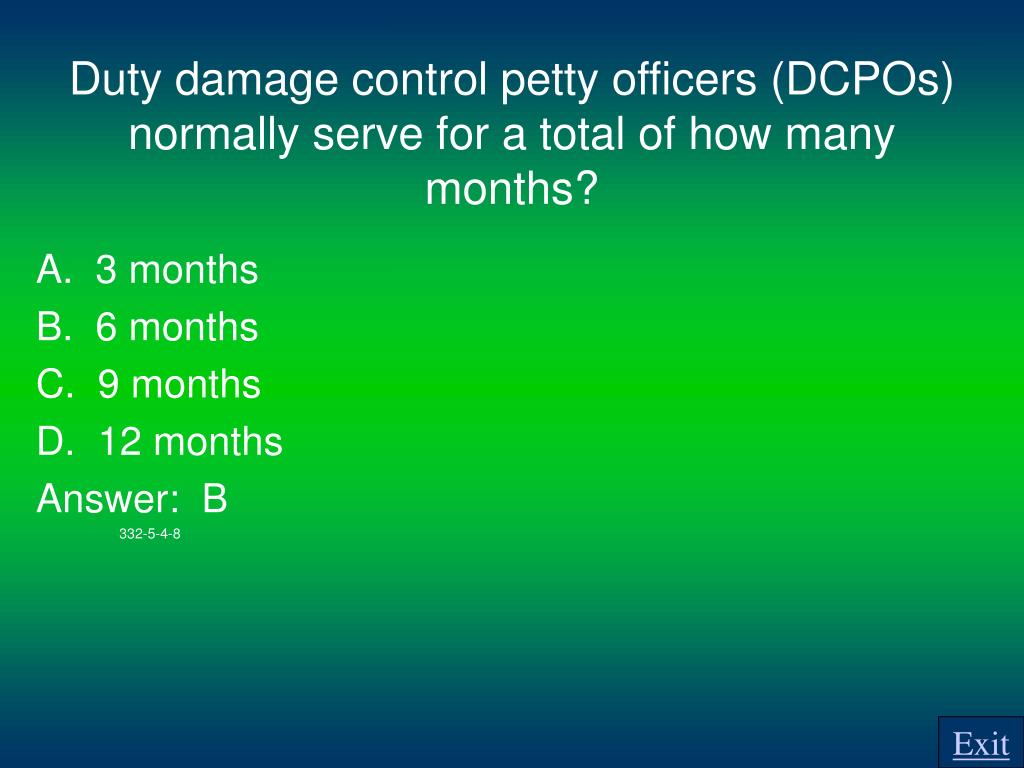 Duty damage control petty officers (DCPOs) normally serve for a total of how many months?

A. 3 months
B. 6 months
C. 9 months
D. 12 months
Answer: B
332-5-4-8

Exit